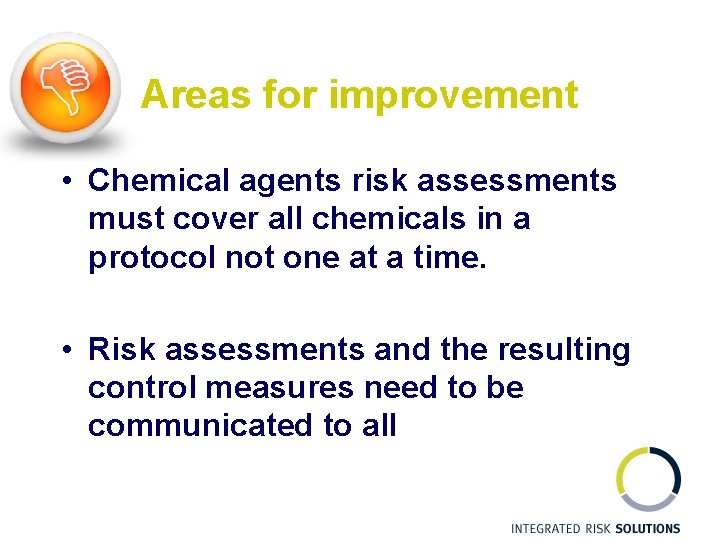 Areas for improvement

• Chemical agents risk assessments must cover all chemicals in a protocol not one at a time.

• Risk assessments and the resulting control measures need to be communicated to all

INTEGRATED RISK SOLUTIONS